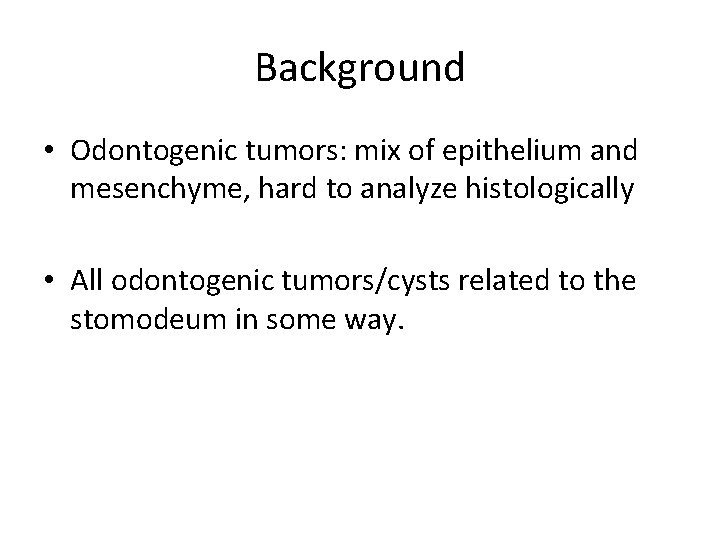 Background

• Odontogenic tumors: mix of epithelium and mesenchyme, hard to analyze histologically

• All odontogenic tumors/cysts related to the stomodeum in some way.